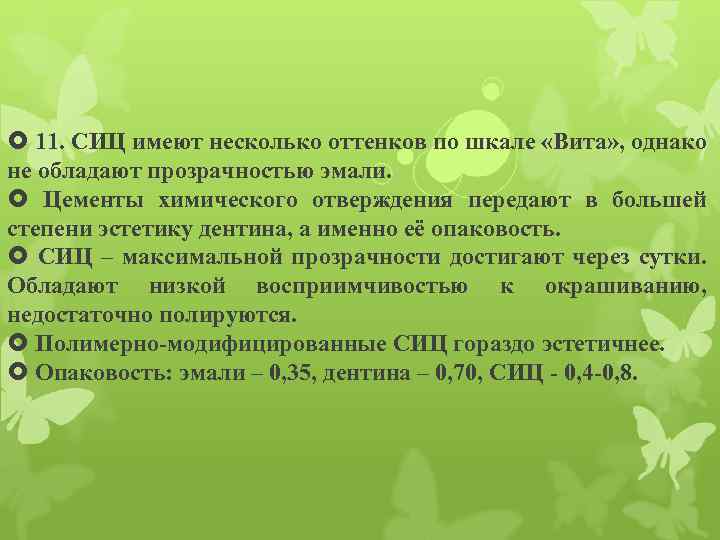 11. СИЦ имеют несколько оттенков по шкале «Вита», однако не обладают прозрачностью эмали.

Цементы химического отверждения передают в большей степени эстетику дентина, а именно её опаковость.

СИЦ – максимальной прозрачности достигают через сутки. Обладают низкой восприимчивостью к окрашиванию, недостаточно полируются.

Полимерно-модифицированные СИЦ гораздо эстетичнее.

Опаковость: эмали – 0,35, дентина – 0,70, СИЦ - 0,4-0,8.